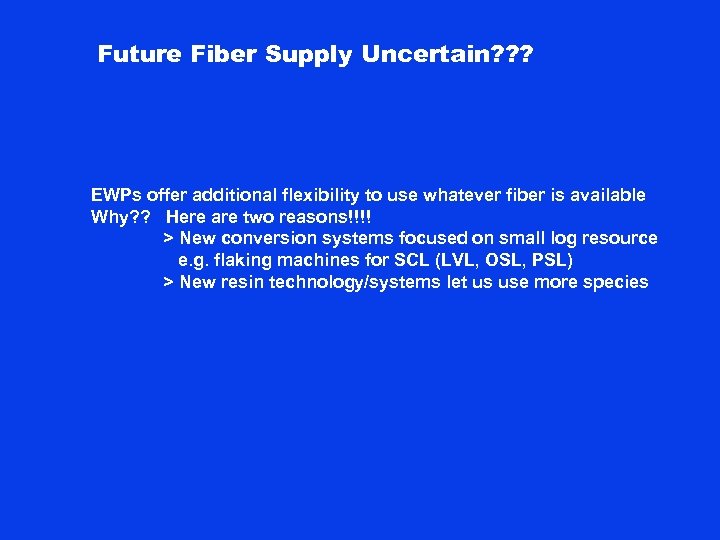 Future Fiber Supply Uncertain???

EWPs offer additional flexibility to use whatever fiber is available
Why?? Here are two reasons!!!!
> New conversion systems focused on small log resource
e.g. flaking machines for SCL (LVL, OSL, PSL)
> New resin technology/systems let us use more species